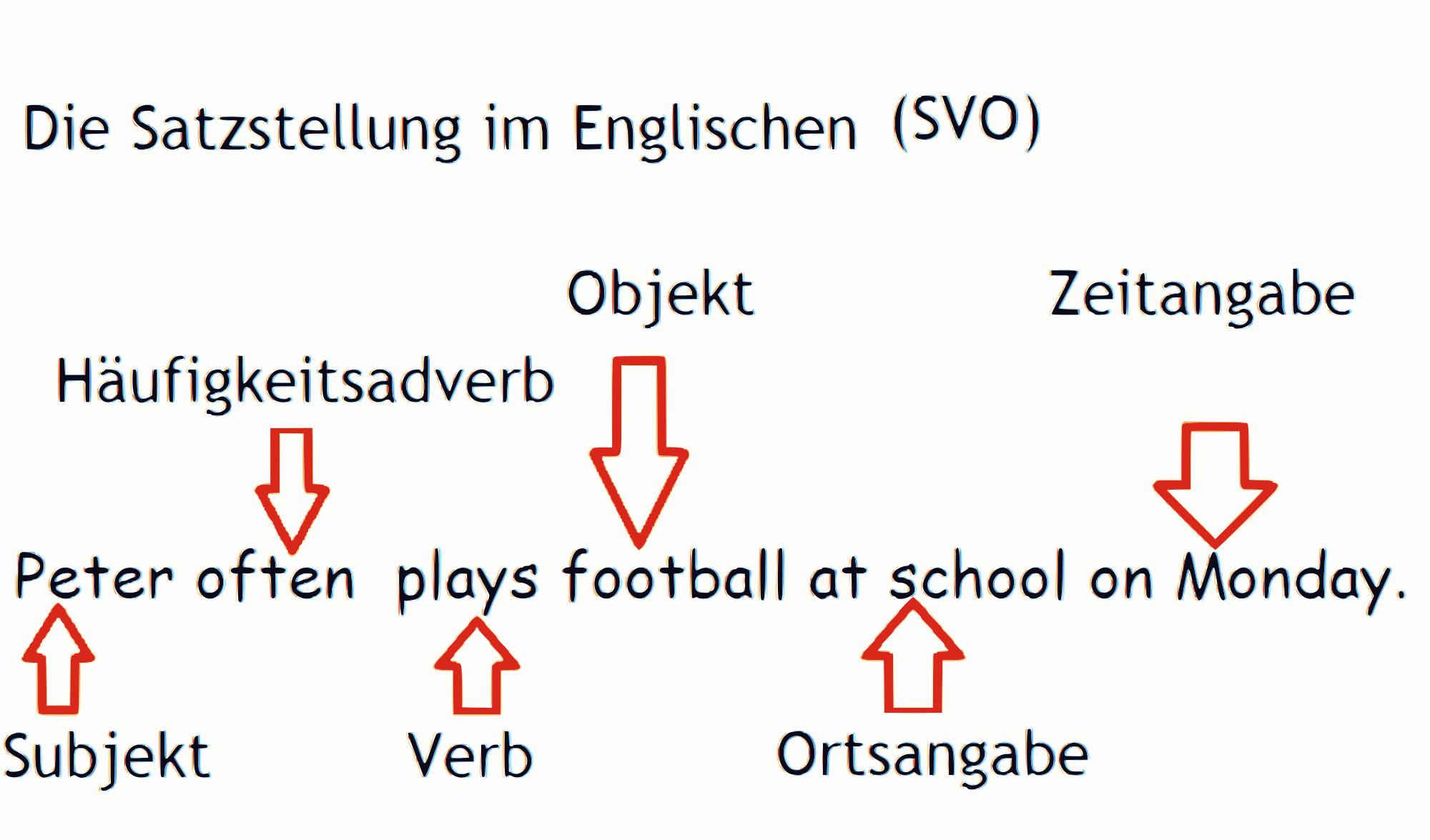 Die Satzstellung im Englischen (SVO)

Objekt

Zeitangabe

Häufigkeitsadverb

Peter often plays football at school on Monday.

Subjekt

Verb

Ortsangabe